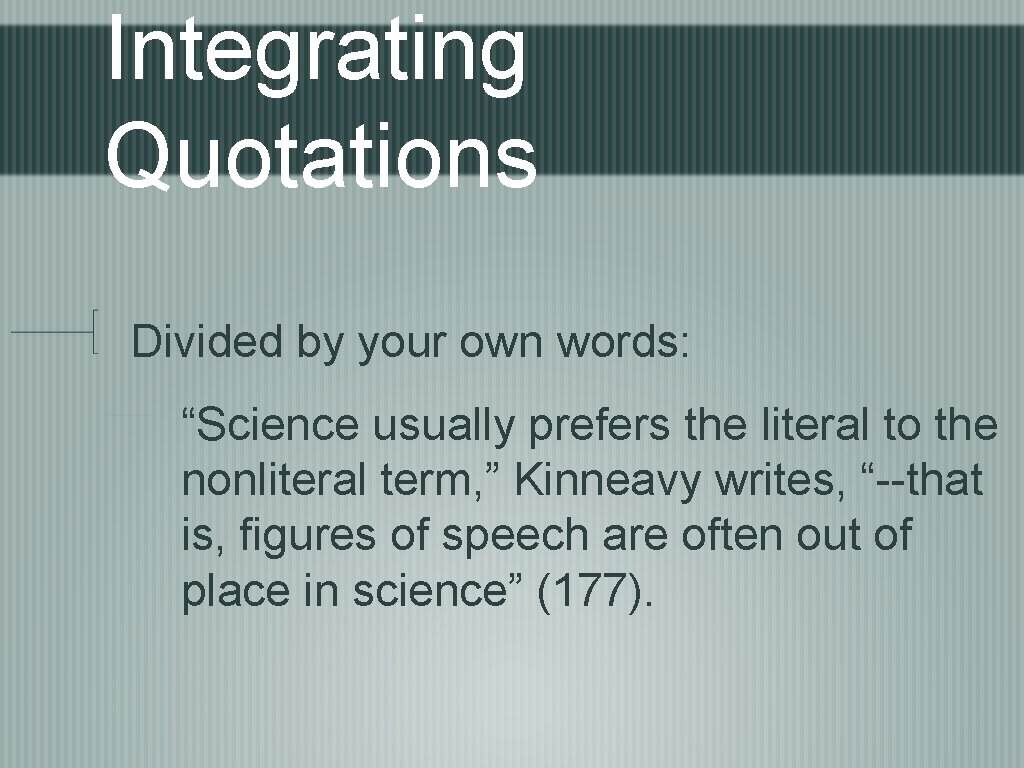 Integrating Quotations

Divided by your own words:

“Science usually prefers the literal to the nonliteral term,” Kinneavy writes, “--that is, figures of speech are often out of place in science” (177).